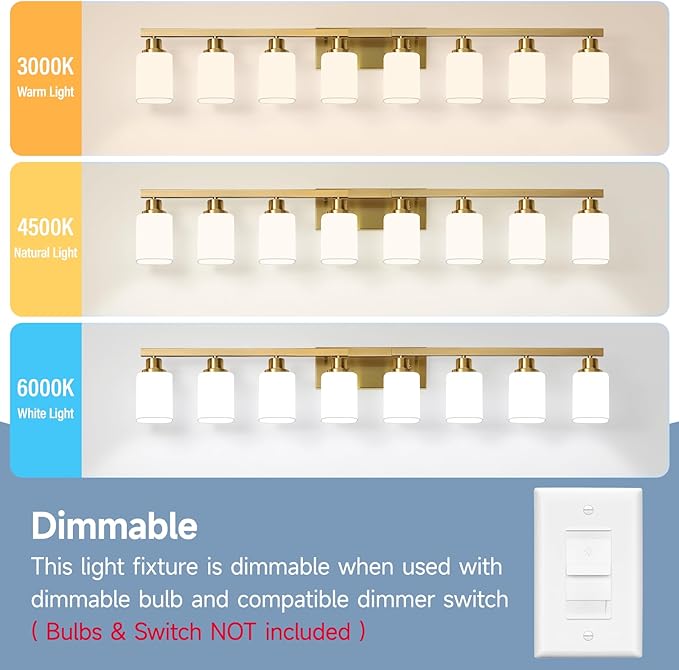 3000K
Warm Light

4500K
Natural Light

6000K
White Light

Dimmable

This light fixture is dimmable when used with dimmable bulb and compatible dimmer switch
( Bulbs & Switch NOT included )